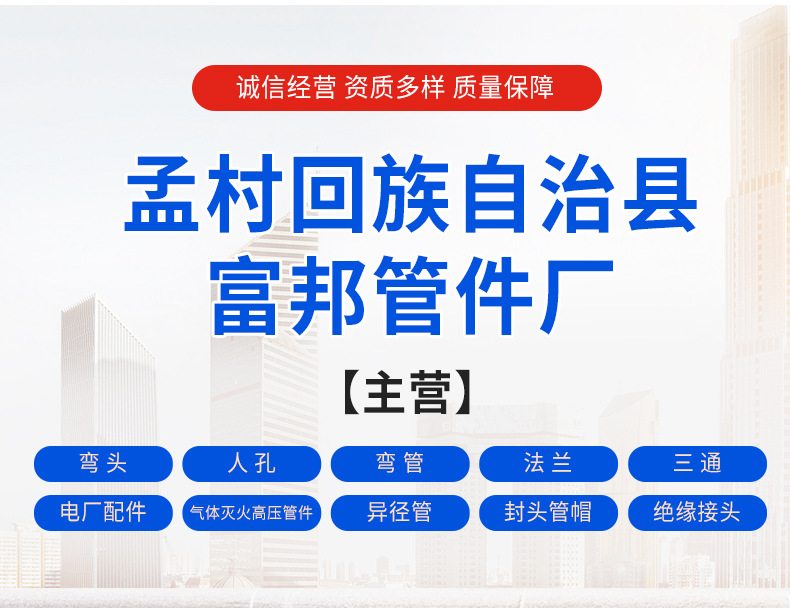 诚信经营 资质多样 质量保障

孟村回族自治县
富邦管件厂

【主营】

弯头
人孔
弯管
法兰
三通
电厂配件
气体灭火高压管件
异径管
封头管帽
绝缘接头